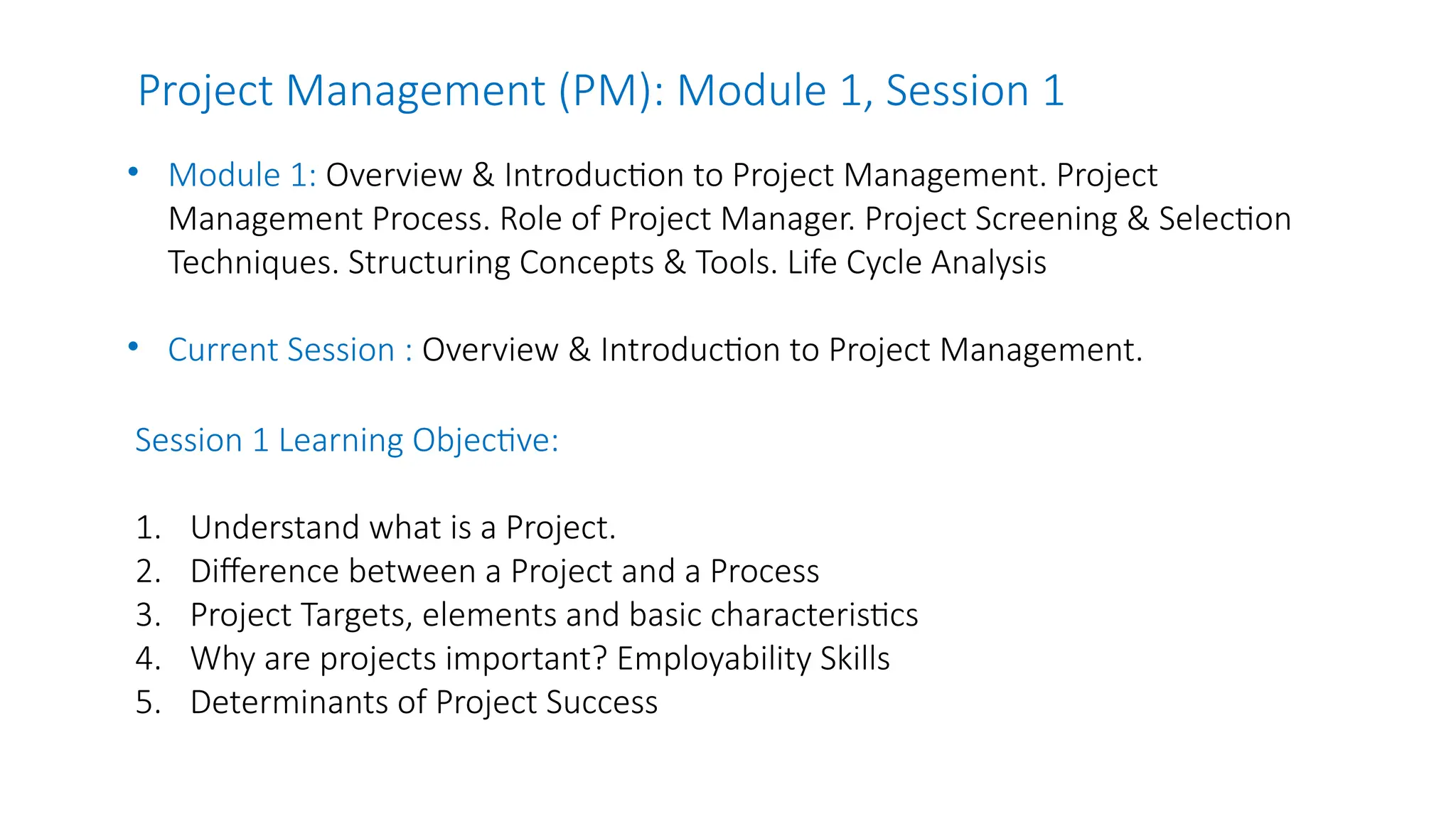 Project Management (PM): Module 1, Session 1

• Module 1: Overview & Introduction to Project Management. Project Management Process. Role of Project Manager. Project Screening & Selection Techniques. Structuring Concepts & Tools. Life Cycle Analysis

• Current Session : Overview & Introduction to Project Management.

Session 1 Learning Objective:

1. Understand what is a Project.
2. Difference between a Project and a Process
3. Project Targets, elements and basic characteristics
4. Why are projects important? Employability Skills
5. Determinants of Project Success